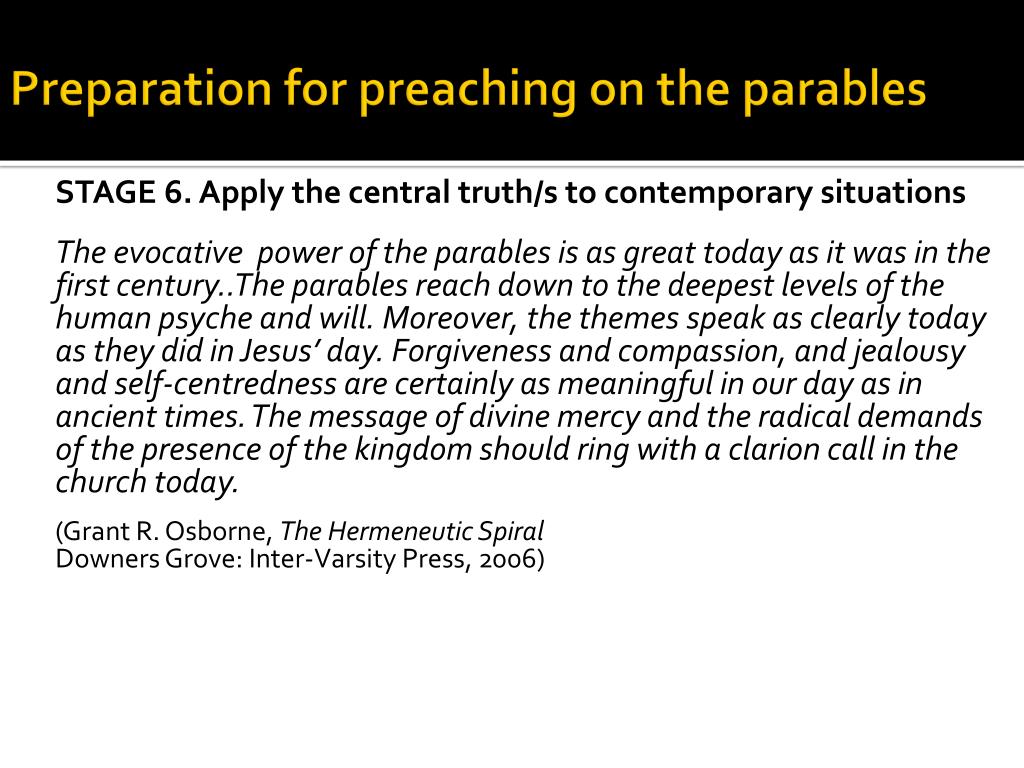 Preparation for preaching on the parables

STAGE 6. Apply the central truth/s to contemporary situations

The evocative power of the parables is as great today as it was in the first century..The parables reach down to the deepest levels of the human psyche and will. Moreover, the themes speak as clearly today as they did in Jesus' day. Forgiveness and compassion, and jealousy and self-centredness are certainly as meaningful in our day as in ancient times. The message of divine mercy and the radical demands of the presence of the kingdom should ring with a clarion call in the church today.

(Grant R. Osborne, The Hermeneutic Spiral
Downers Grove: Inter-Varsity Press, 2006)